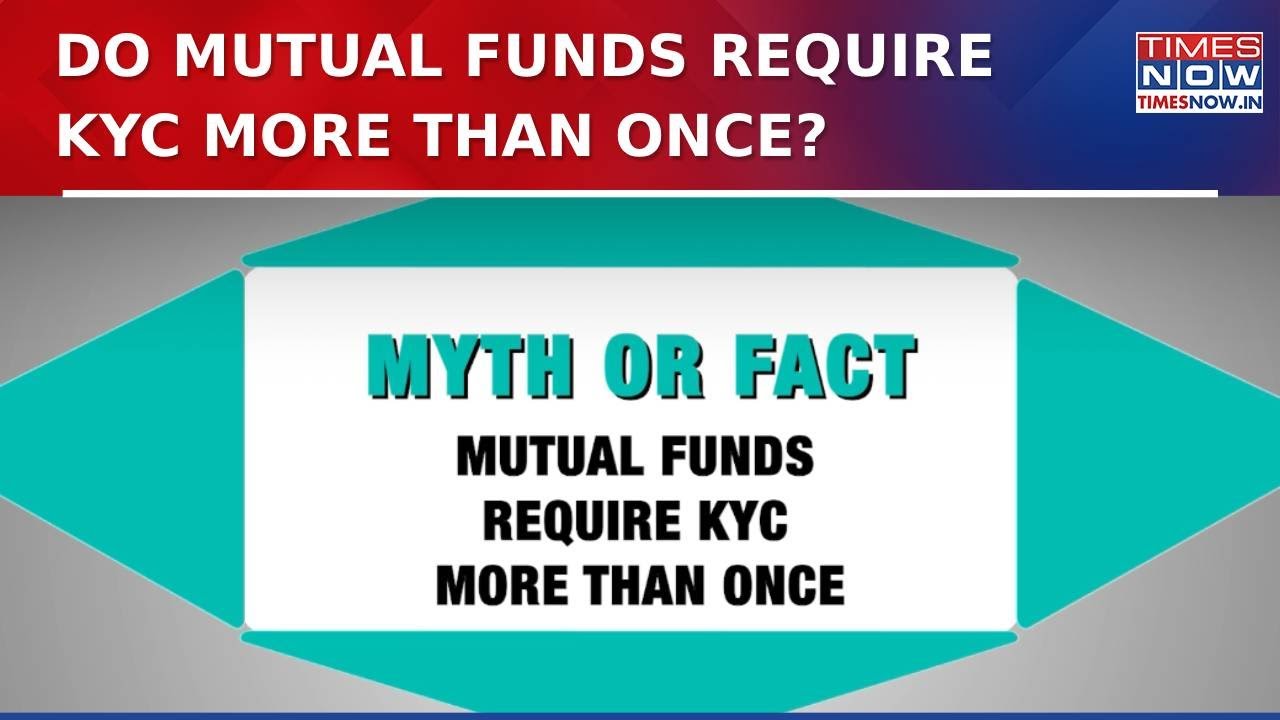 DO MUTUAL FUNDS REQUIRE KYC MORE THAN ONCE?

TIMES NOW
TIMESNOW.IN

MYTH OR FACT

MUTUAL FUNDS REQUIRE KYC MORE THAN ONCE